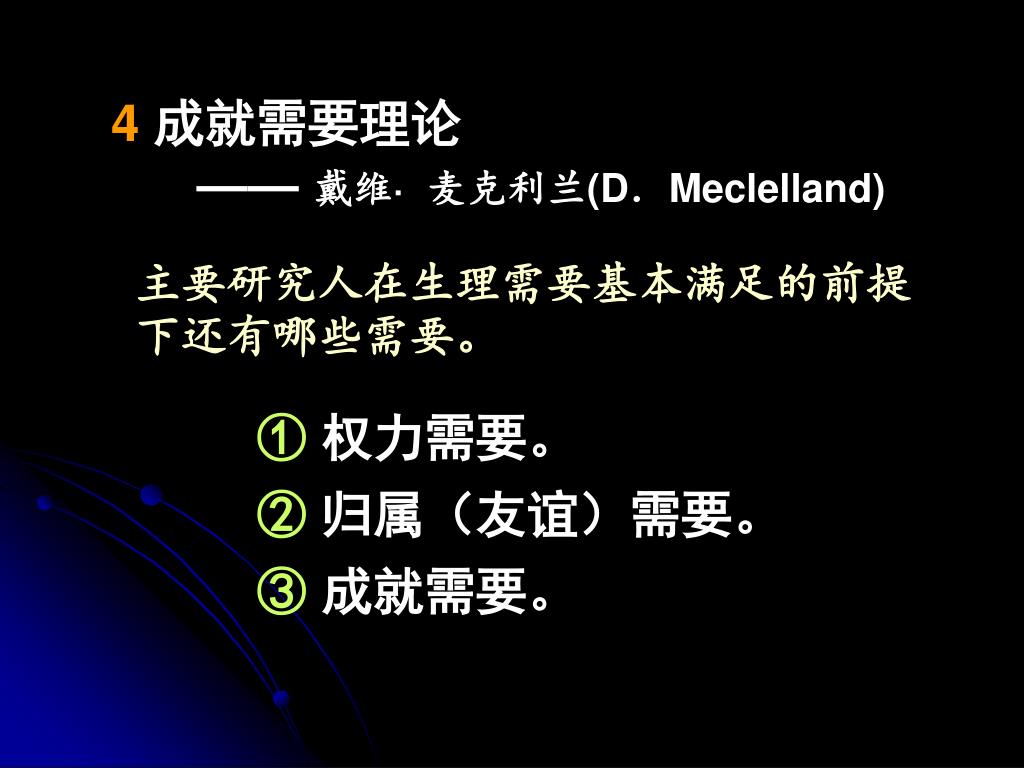 4 成就需要理论

—— 戴维· 麦克利兰(D．Meclelland)

主要研究人在生理需要基本满足的前提下还有哪些需要。

① 权力需要。
② 归属（友谊）需要。
③ 成就需要。